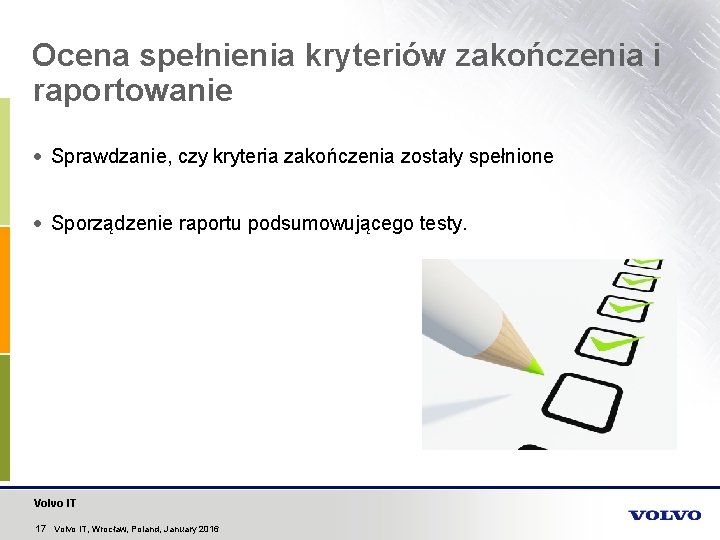 Ocena spełnienia kryteriów zakończenia i raportowanie

• Sprawdzanie, czy kryteria zakończenia zostały spełnione

• Sporządzenie raportu podsumowującego testy.

Volvo IT

17 Volvo IT, Wrocław, Poland, January 2016

VOLVO